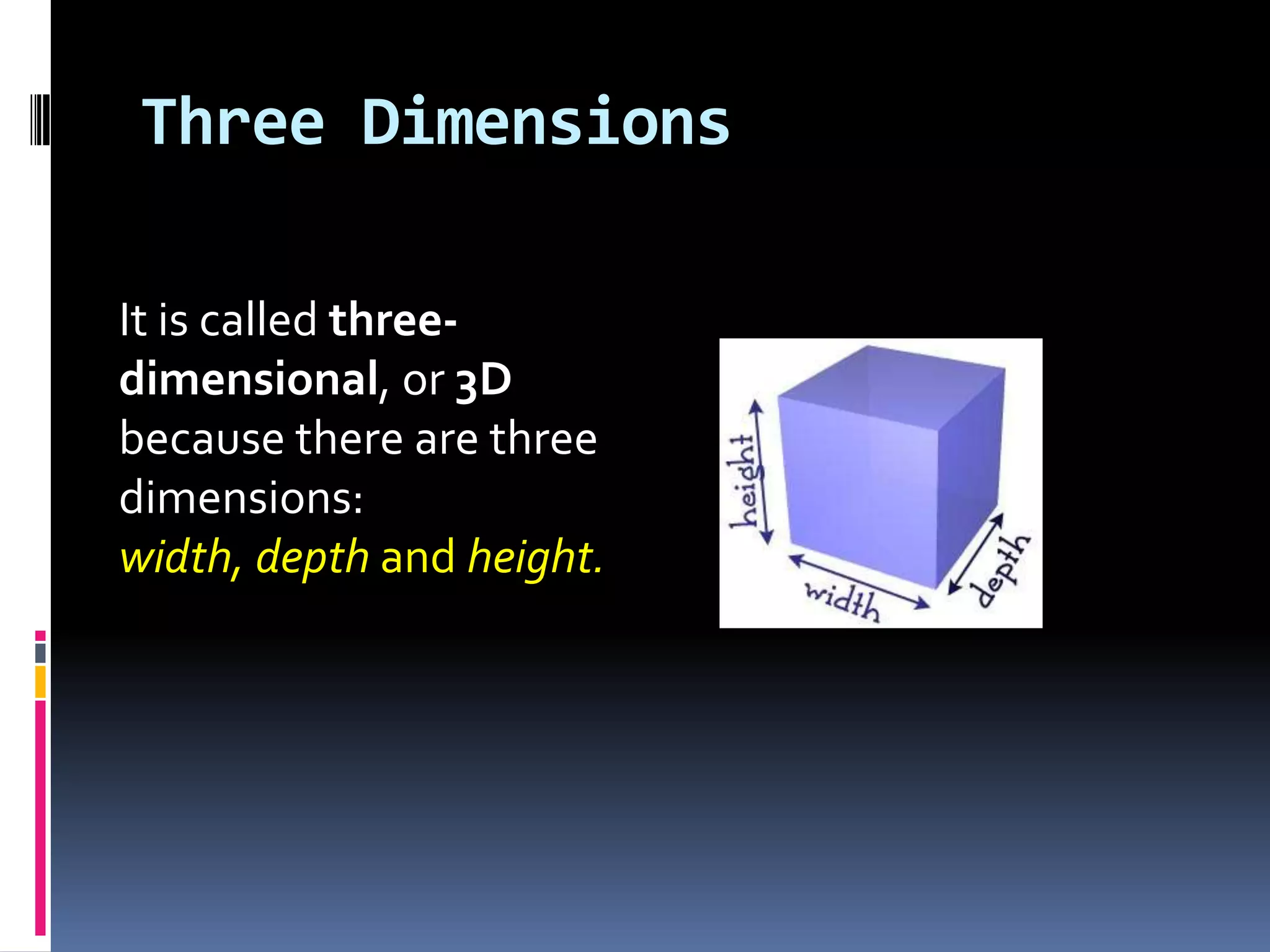 Three Dimensions

It is called three-dimensional, or 3D because there are three dimensions: width, depth and height.

height
width
depth